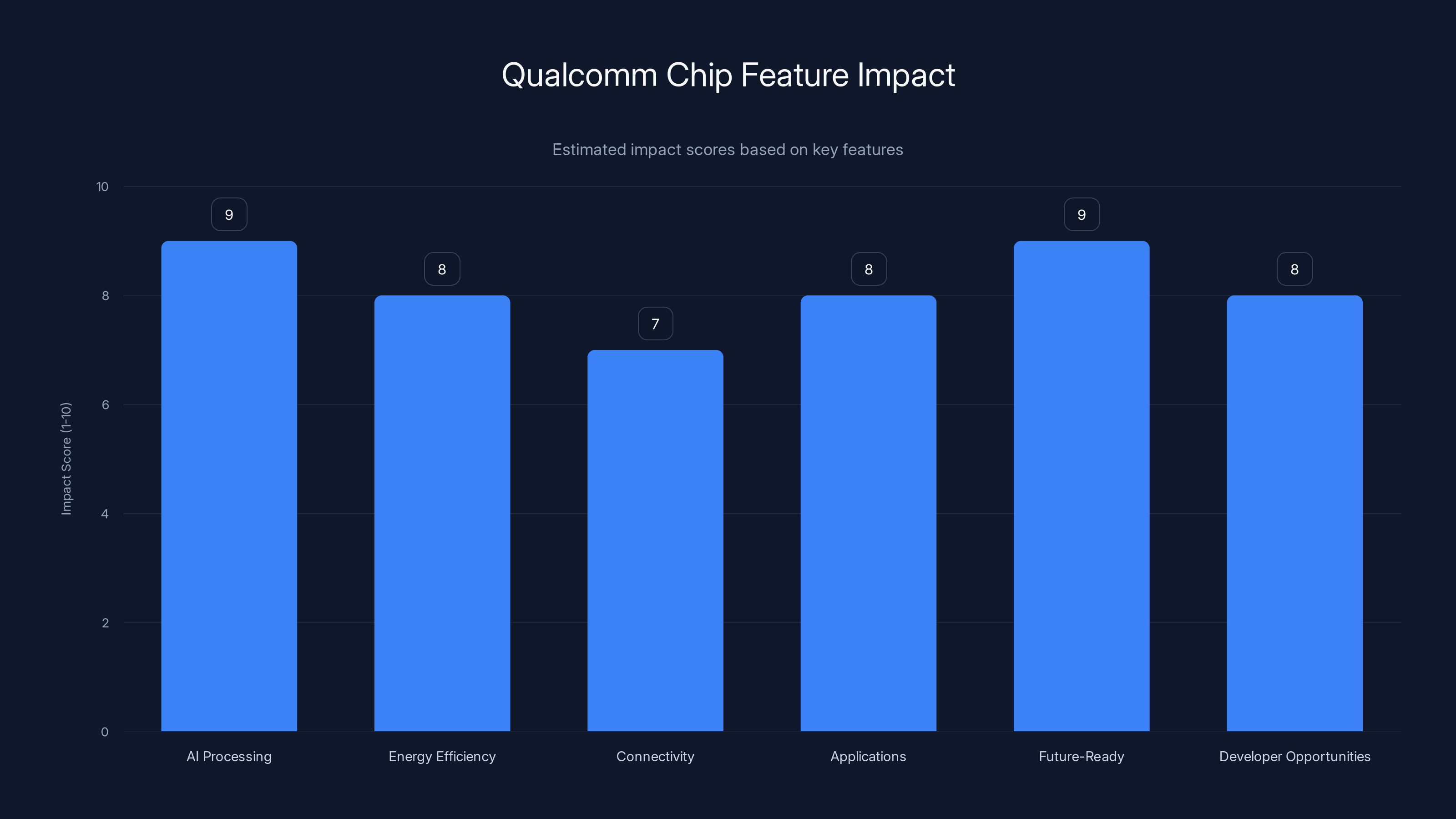 Qualcomm Chip Feature Impact

Estimated impact scores based on key features

Impact Score (1-10)

10
8
6
4
2
0

9
8
7
8
9
8

AI Processing
Energy Efficiency
Connectivity
Applications
Future-Ready
Developer Opportunities